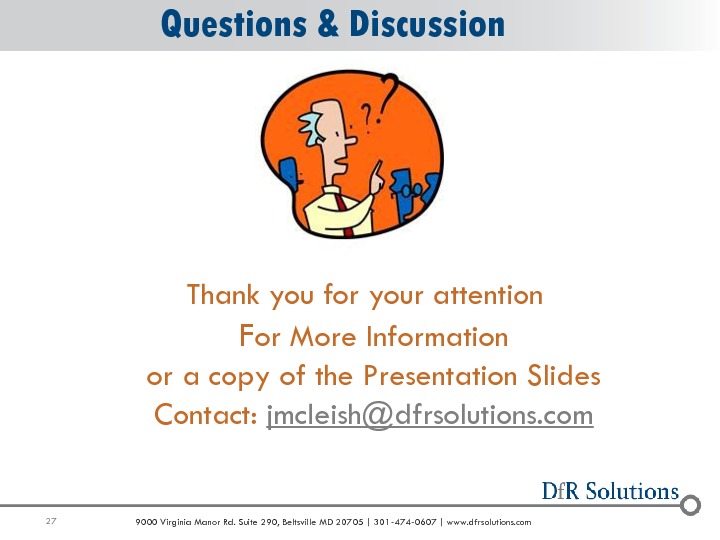 Questions & Discussion

?
?

Thank you for your attention
For More Information
or a copy of the Presentation Slides
Contact: jmcleish@dfrsolutions.com

DfR Solutions

27

9000 Virginia Manor Rd. Suite 290, Beltsville MD 20705 | 301-474-0607 | www.dfrsolutions.com